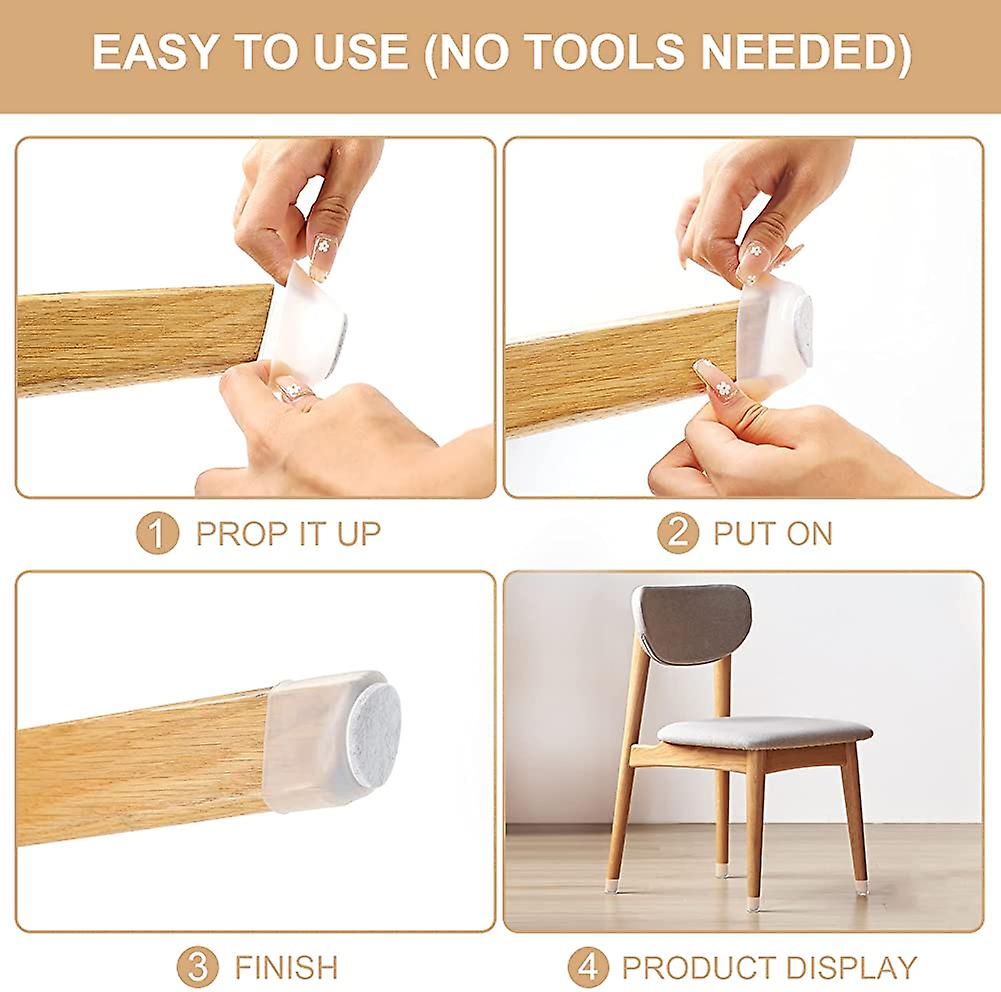 EASY TO USE (NO TOOLS NEEDED)

1 PROP IT UP

2 PUT ON

3 FINISH

4 PRODUCT DISPLAY